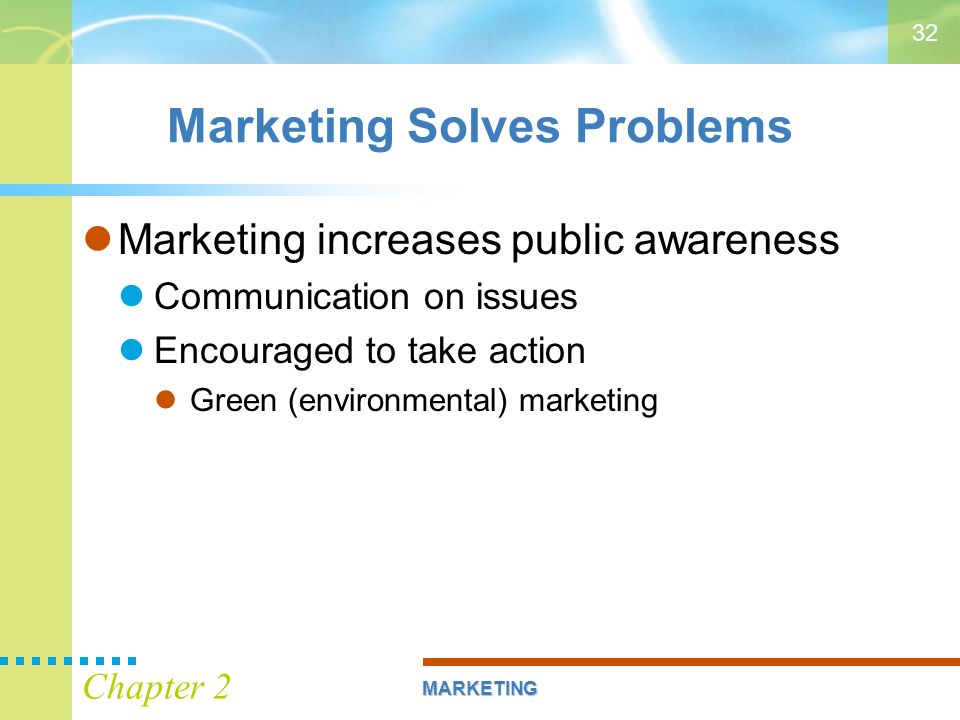 32

Marketing Solves Problems

Marketing increases public awareness

Communication on issues

Encouraged to take action

Green (environmental) marketing

Chapter 2

MARKETING